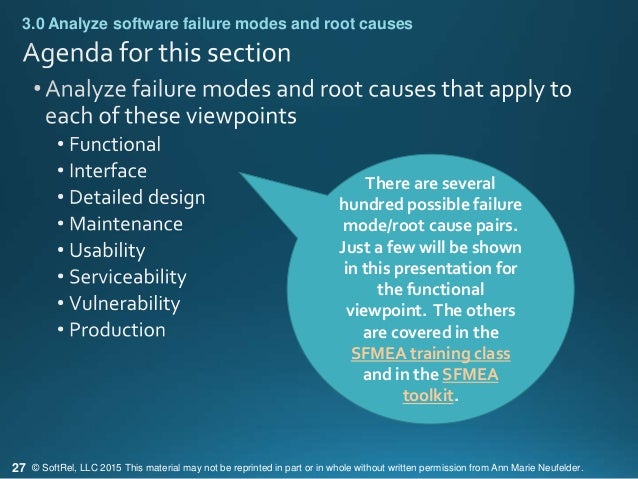 3.0 Analyze software failure modes and root causes

Agenda for this section

• Analyze failure modes and root causes that apply to each of these viewpoints
  • Functional
  • Interface
  • Detailed design
  • Maintenance
  • Usability
  • Serviceability
  • Vulnerability
  • Production

There are several hundred possible failure mode/root cause pairs. Just a few will be shown in this presentation for the functional viewpoint. The others are covered in the SFMEA training class and in the SFMEA toolkit.

27 © SoftRel, LLC 2015 This material may not be reprinted in part or in whole without written permission from Ann Marie Neufelder.